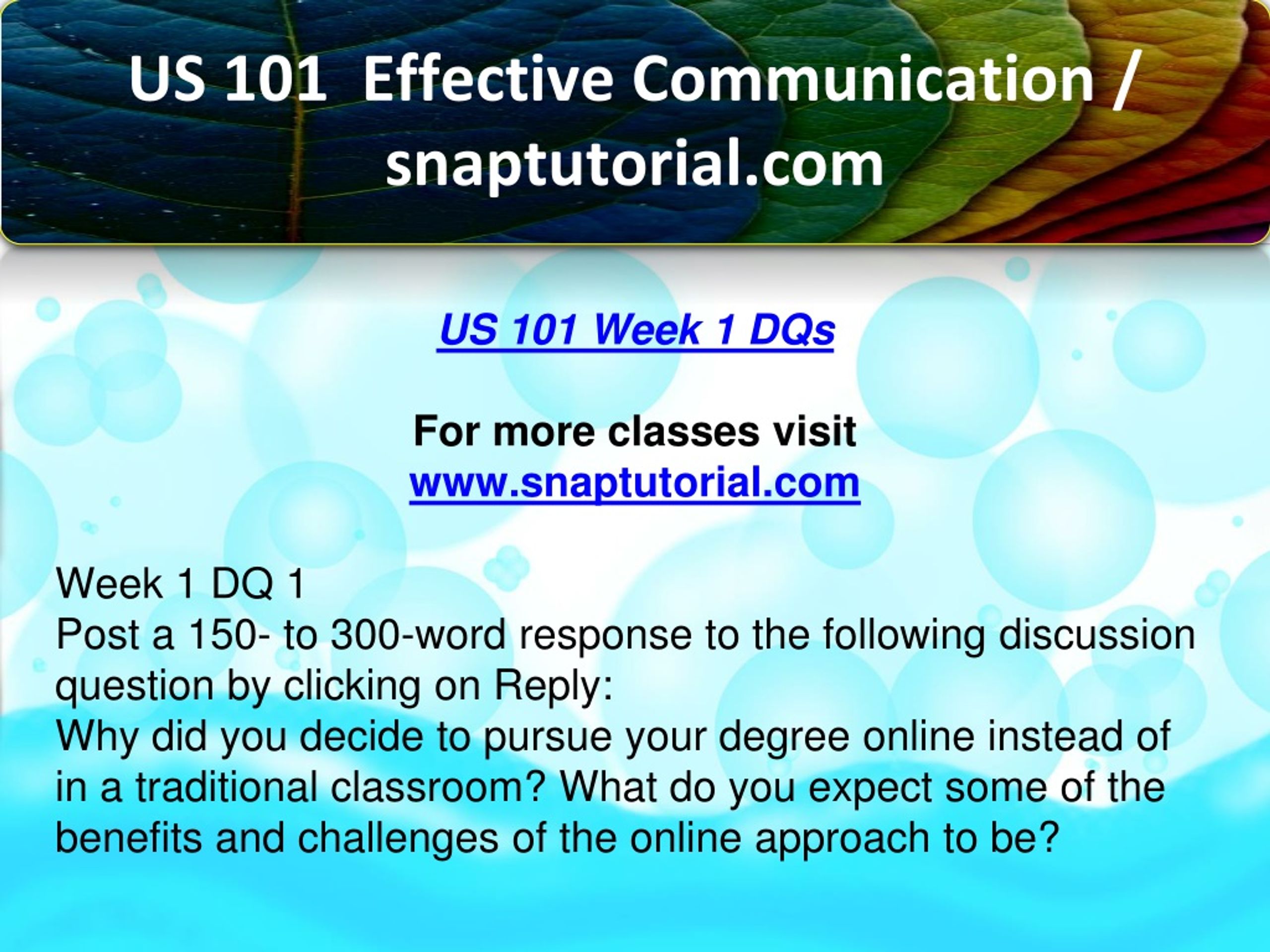 US 101  Effective Communication / snaptutorial.com

US 101 Week 1 DQs

For more classes visit
www.snaptutorial.com

Week 1 DQ 1
Post a 150- to 300-word response to the following discussion question by clicking on Reply:
Why did you decide to pursue your degree online instead of in a traditional classroom? What do you expect some of the benefits and challenges of the online approach to be?